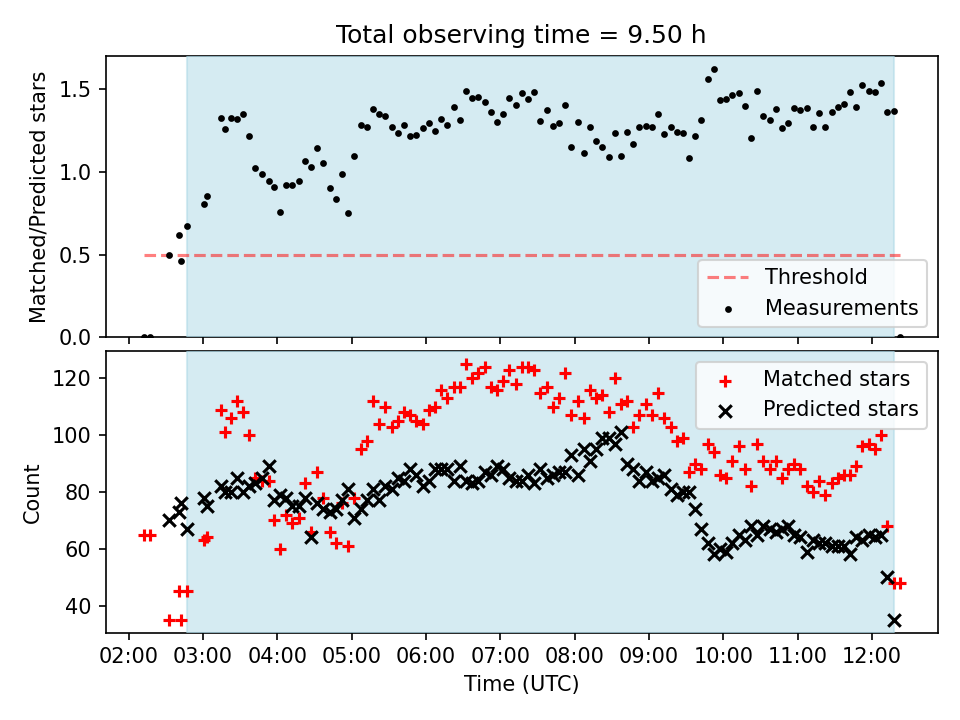 Total observing time = 9.50 h

Matched/Predicted stars

1.5
1.0
0.5
0.0

Threshold
Measurements

Count

120
100
80
60
40

Matched stars
Predicted stars

02:00 03:00 04:00 05:00 06:00 07:00 08:00 09:00 10:00 11:00 12:00

Time (UTC)